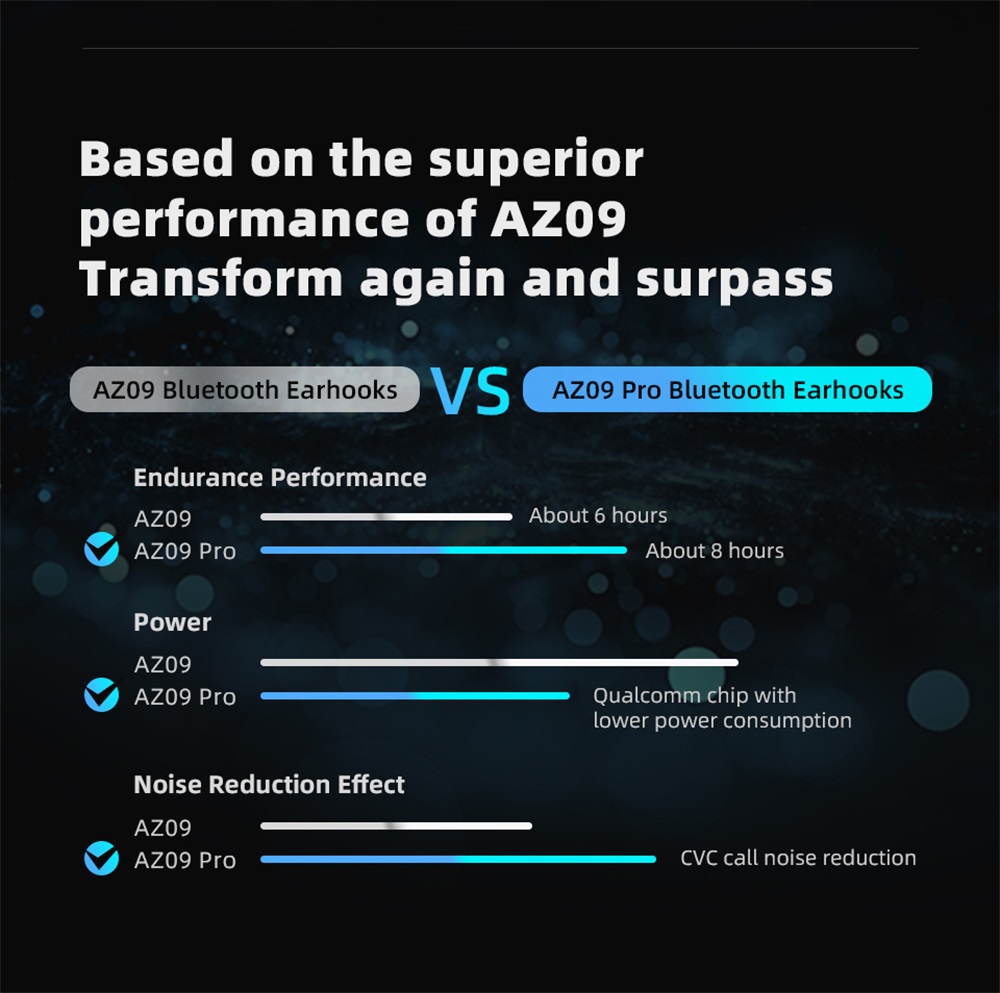 Based on the superior performance of AZ09 Transform again and surpass

AZ09 Bluetooth Earhooks VS AZ09 Pro Bluetooth Earhooks

Endurance Performance
AZ09 About 6 hours
AZ09 Pro About 8 hours

Power
AZ09
AZ09 Pro Qualcomm chip with lower power consumption

Noise Reduction Effect
AZ09
AZ09 Pro CVC call noise reduction